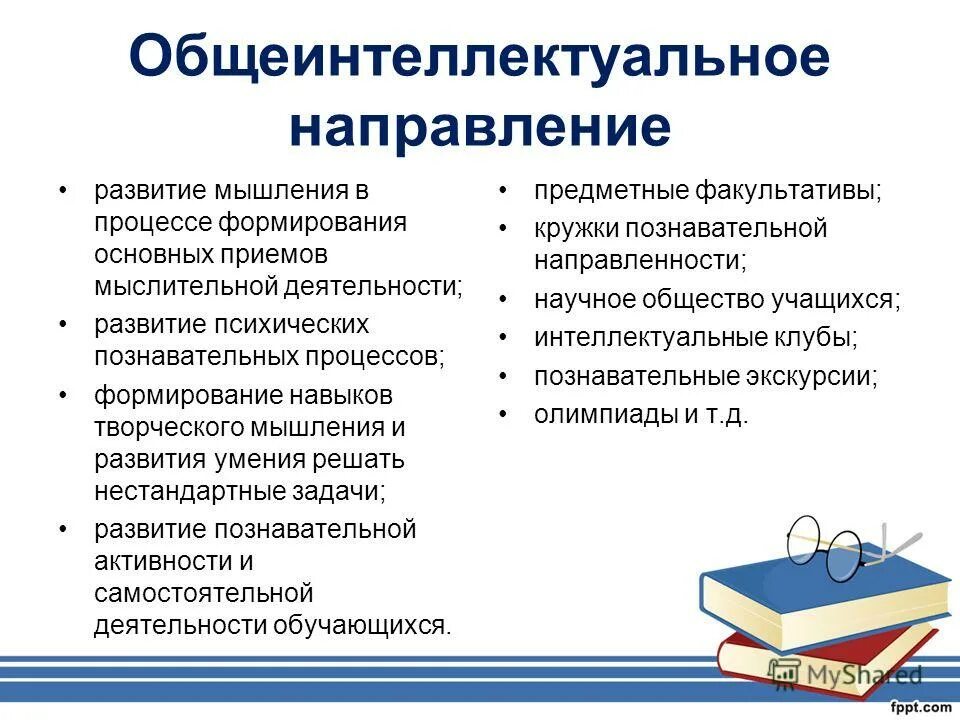 Общеинтеллектуальное направление

• развитие мышления в процессе формирования основных приемов мыслительной деятельности;
• развитие психических познавательных процессов;
• формирование навыков творческого мышления и развития умения решать нестандартные задачи;
• развитие познавательной активности и самостоятельной деятельности обучающихся.

• предметные факультативы;
• кружки познавательной направленности;
• научное общество учащихся;
• интеллектуальные клубы;
• познавательные экскурсии;
• олимпиады и т.д.

MyShared

fppt.com